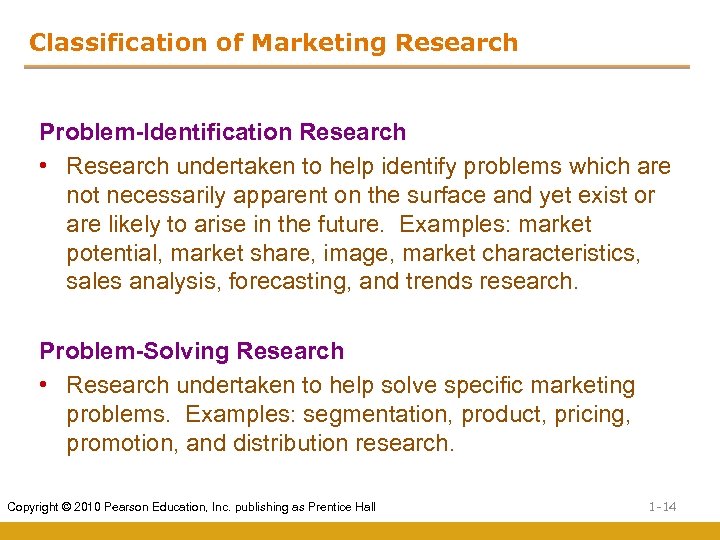 Classification of Marketing Research

Problem-Identification Research

• Research undertaken to help identify problems which are not necessarily apparent on the surface and yet exist or are likely to arise in the future. Examples: market potential, market share, image, market characteristics, sales analysis, forecasting, and trends research.

Problem-Solving Research

• Research undertaken to help solve specific marketing problems. Examples: segmentation, product, pricing, promotion, and distribution research.

Copyright © 2010 Pearson Education, Inc. publishing as Prentice Hall

1-14